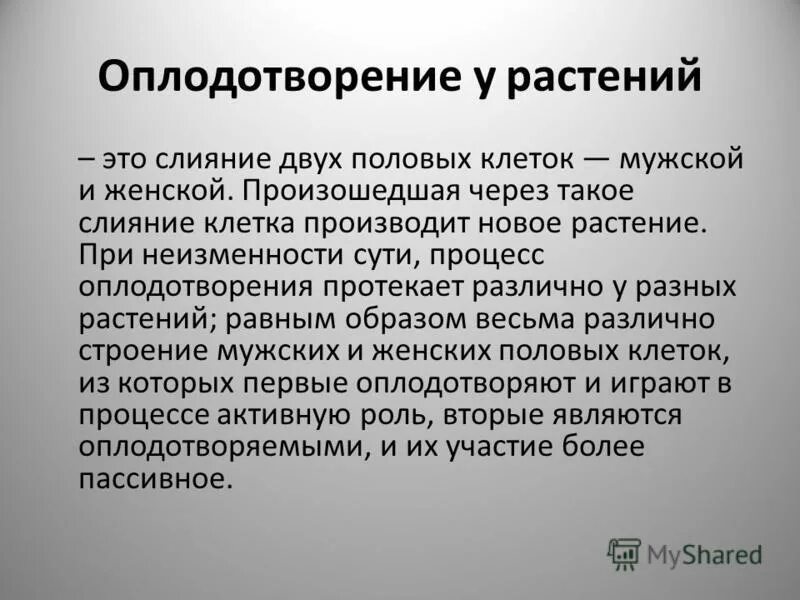 Оплодотворение у растений

– это слияние двух половых клеток — мужской и женской. Произошедшая через такое слияние клетка производит новое растение. При неизменности сути, процесс оплодотворения протекает различно у разных растений; равным образом весьма различно строение мужских и женских половых клеток, из которых первые оплодотворяют и играют в процессе активную роль, вторые являются оплодотворяемыми, и их участие более пассивное.

MyShared